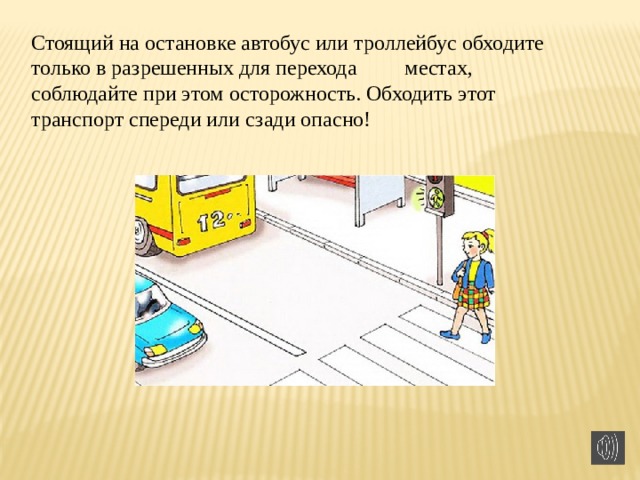 Стоящий на остановке автобус или троллейбус обходите только в разрешенных для перехода местах, соблюдайте при этом осторожность. Обходить этот транспорт спереди или сзади опасно!

12